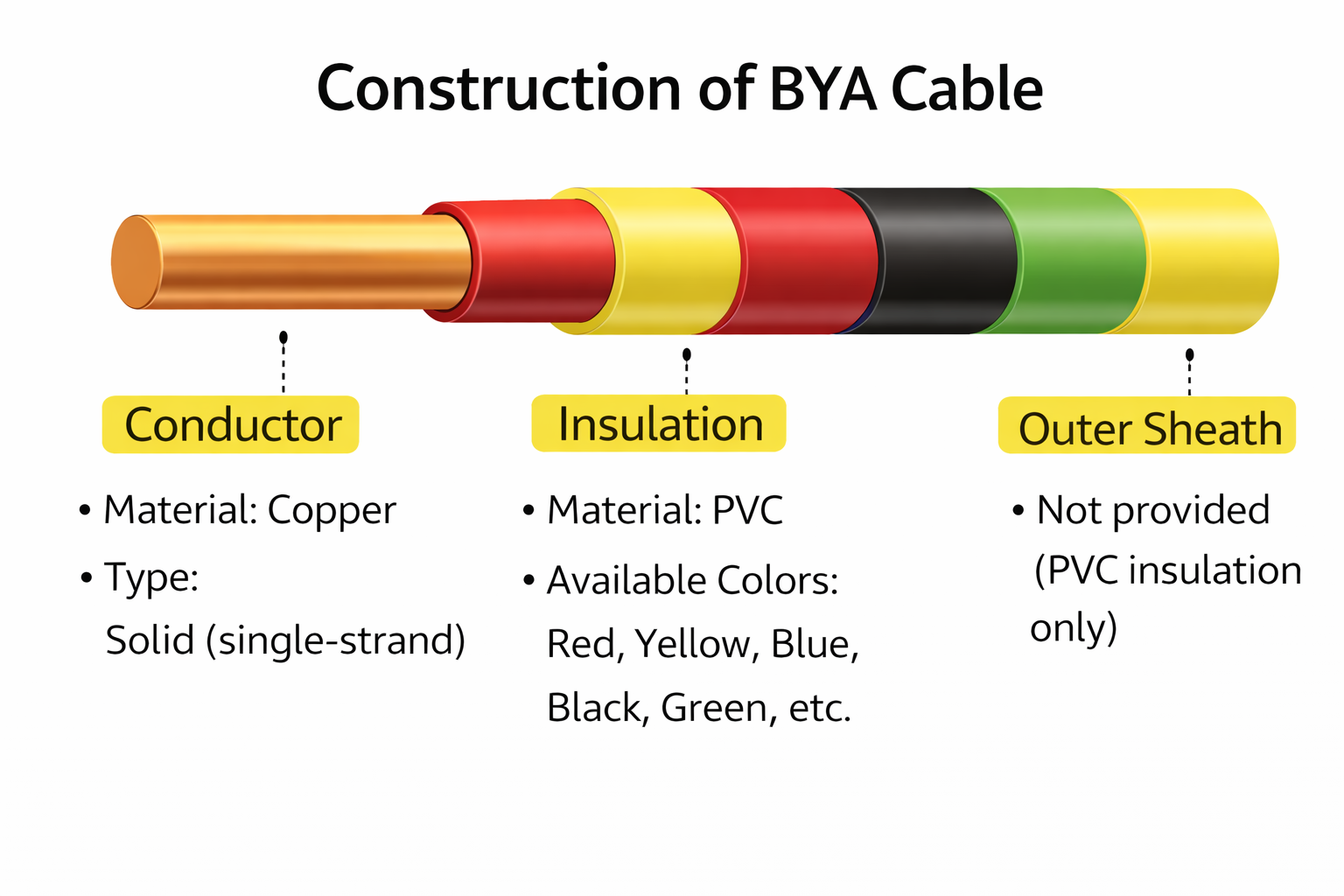 Construction of BYA Cable

Conductor

• Material: Copper
• Type:
Solid (single-strand)

Insulation

• Material: PVC
• Available Colors:
Red, Yellow, Blue, Black, Green, etc.

Outer Sheath

• Not provided (PVC insulation only)